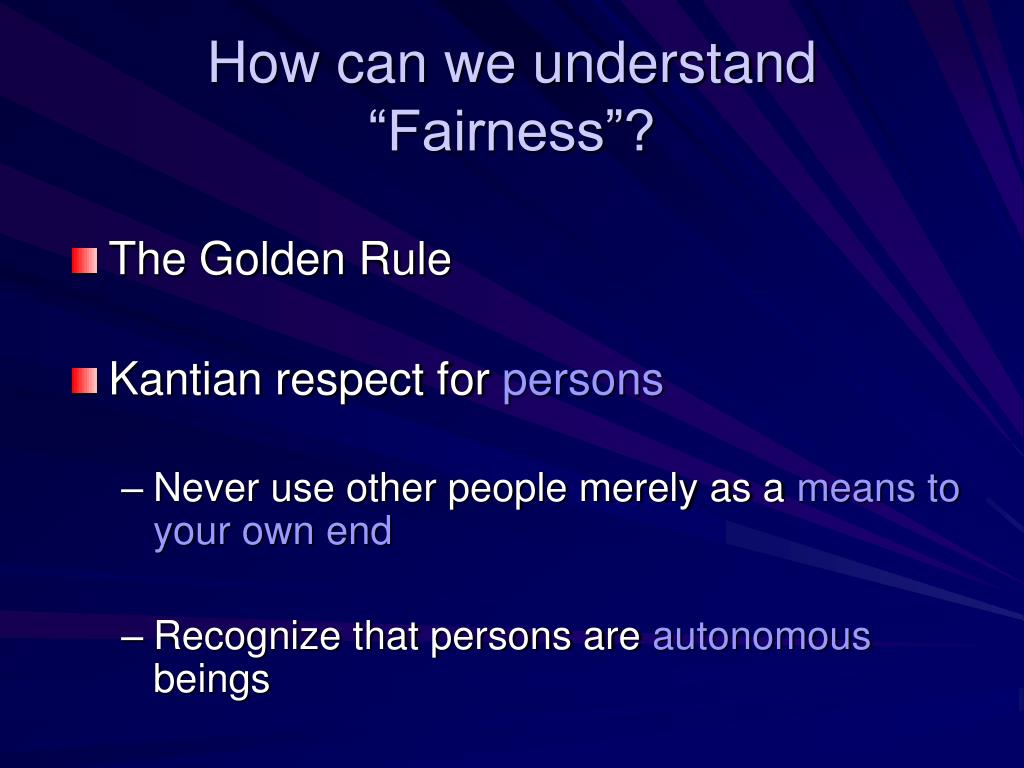 How can we understand “Fairness”?

The Golden Rule

Kantian respect for persons

– Never use other people merely as a means to your own end

– Recognize that persons are autonomous beings